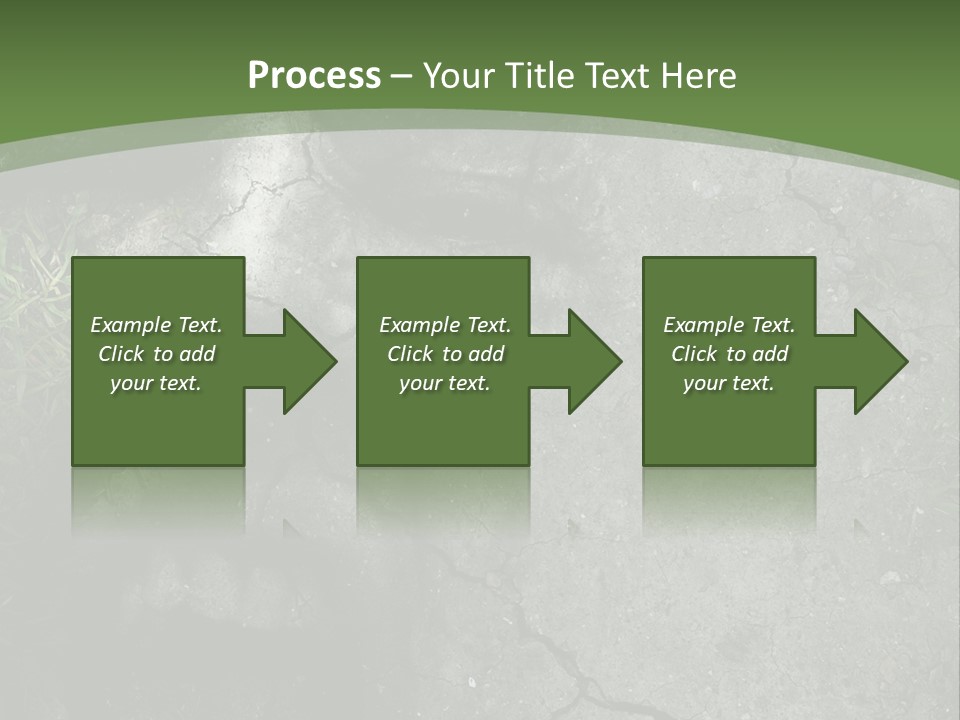 Process – Your Title Text Here

Example Text. Click to add your text.

Example Text. Click to add your text.

Example Text. Click to add your text.